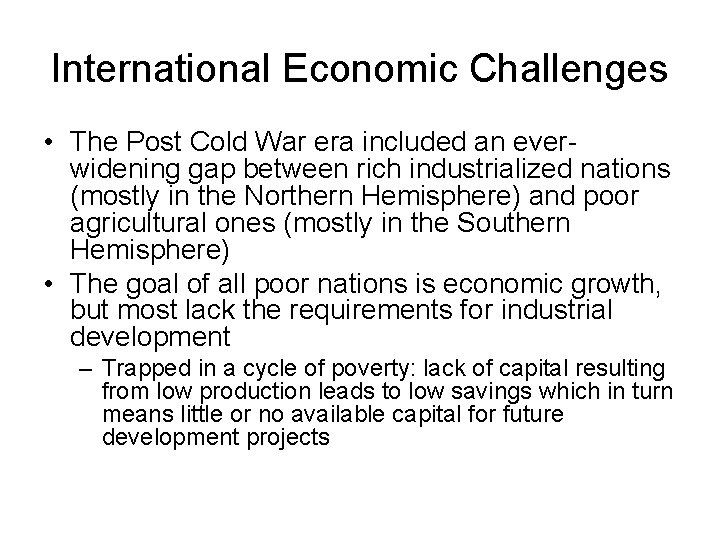 International Economic Challenges

• The Post Cold War era included an ever-widening gap between rich industrialized nations (mostly in the Northern Hemisphere) and poor agricultural ones (mostly in the Southern Hemisphere)
• The goal of all poor nations is economic growth, but most lack the requirements for industrial development
– Trapped in a cycle of poverty: lack of capital resulting from low production leads to low savings which in turn means little or no available capital for future development projects